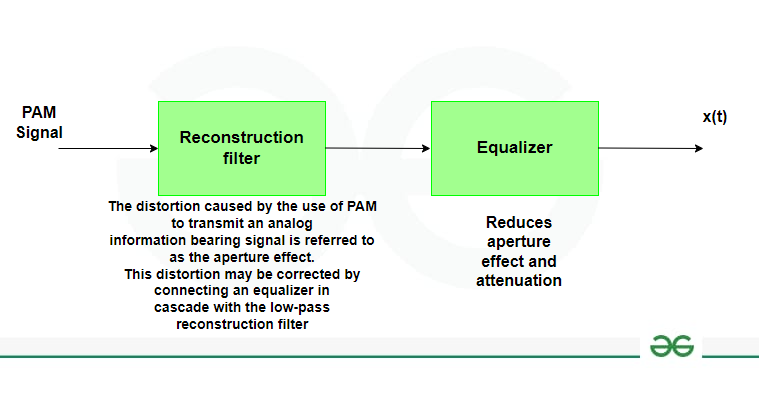 PAM Signal

Reconstruction filter

Equalizer

x(t)

The distortion caused by the use of PAM to transmit an analog information bearing signal is referred to as the aperture effect.
This distortion may be corrected by connecting an equalizer in cascade with the low-pass reconstruction filter

Reduces aperture effect and attenuation